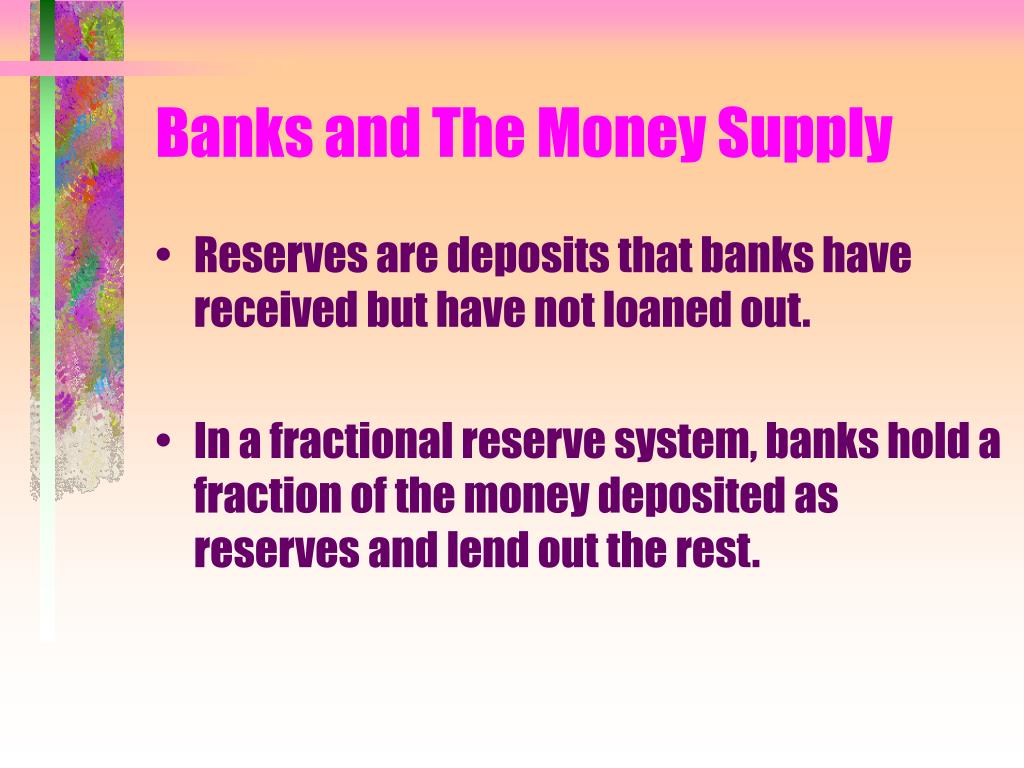 Banks and The Money Supply

• Reserves are deposits that banks have received but have not loaned out.

• In a fractional reserve system, banks hold a fraction of the money deposited as reserves and lend out the rest.